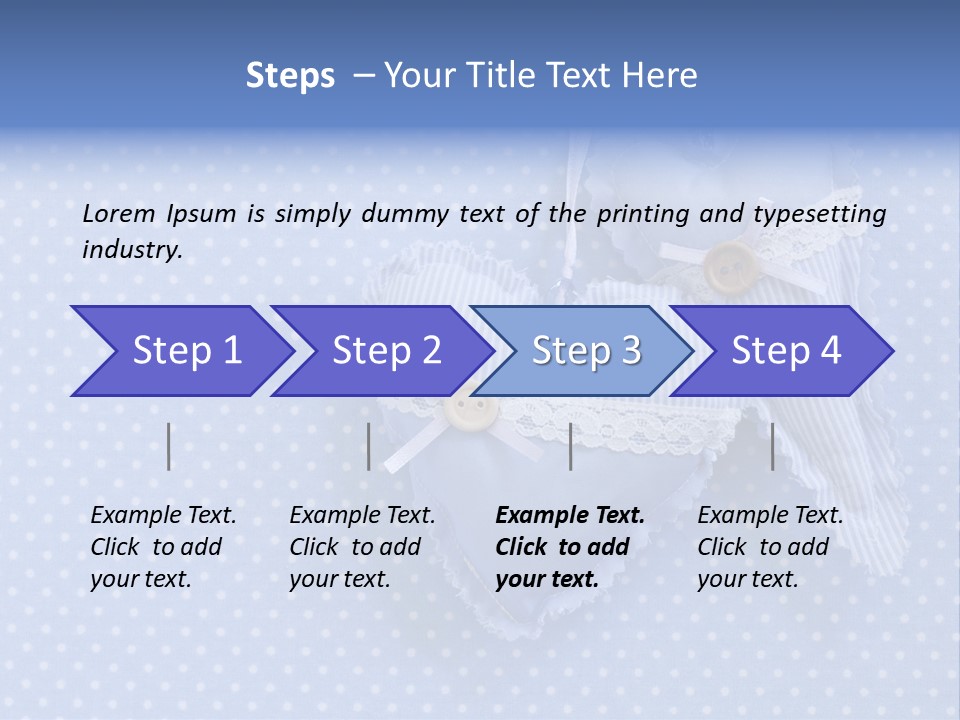 Steps – Your Title Text Here

Lorem Ipsum is simply dummy text of the printing and typesetting industry.

Step 1

Step 2

Step 3

Step 4

Example Text. Click to add your text.

Example Text. Click to add your text.

Example Text. Click to add your text.

Example Text. Click to add your text.